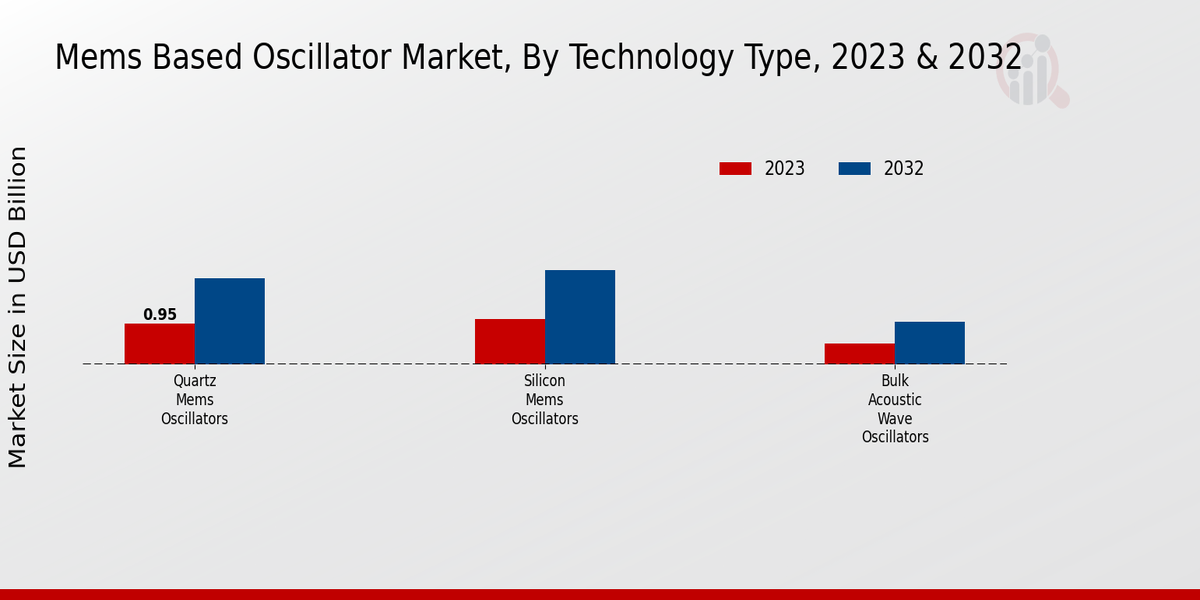 Mems Based Oscillator Market, By Technology Type, 2023 & 2032

2023
2032

Market Size in USD Billion

0.95

Quartz Mems Oscillators

Silicon Mems Oscillators

Bulk Acoustic Wave Oscillators